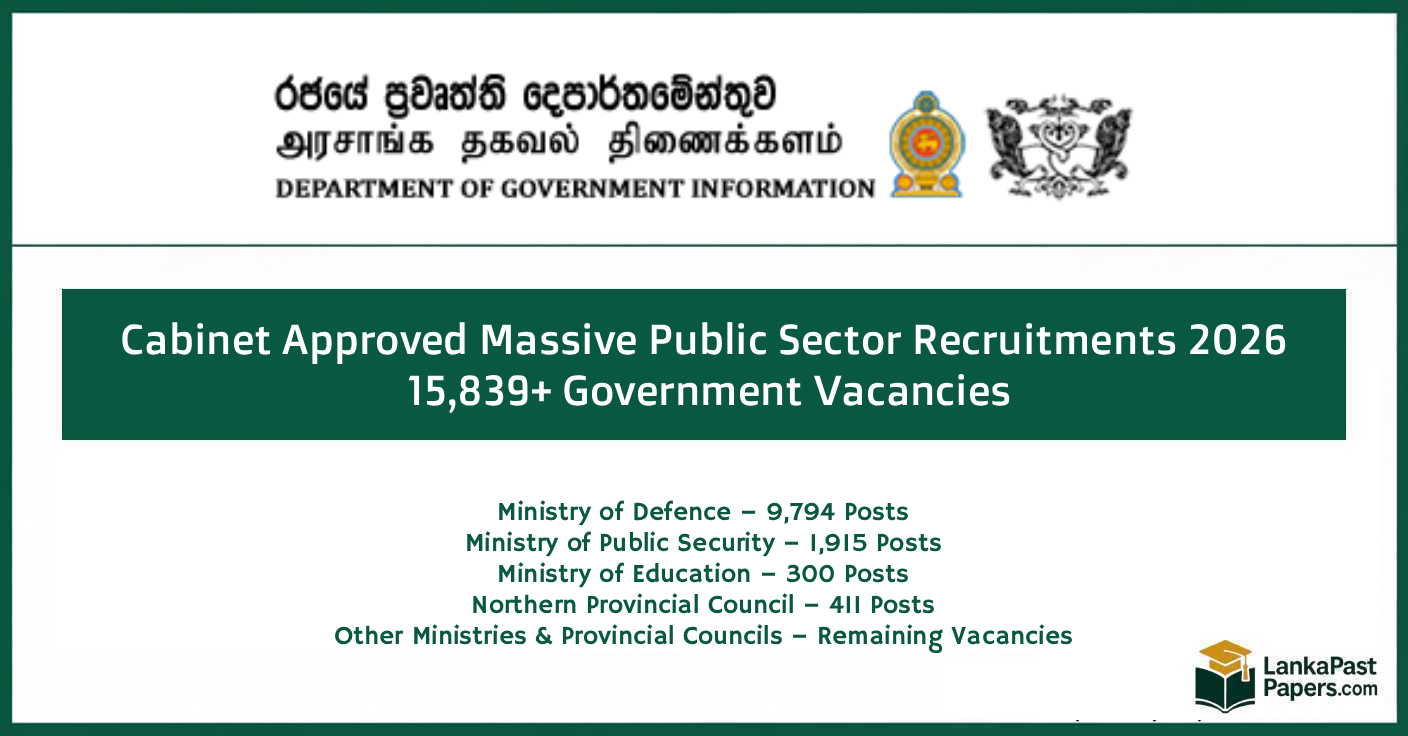 රජයේ ප්‍රවෘත්ති දෙපාර්තමේන්තුව
அரசாங்க தகவல் திணைக்களம்
DEPARTMENT OF GOVERNMENT INFORMATION

Cabinet Approved Massive Public Sector Recruitments 2026
15,839+ Government Vacancies

Ministry of Defence – 9,794 Posts
Ministry of Public Security – 1,915 Posts
Ministry of Education – 300 Posts
Northern Provincial Council – 411 Posts
Other Ministries & Provincial Councils – Remaining Vacancies

LankaPast Papers.com